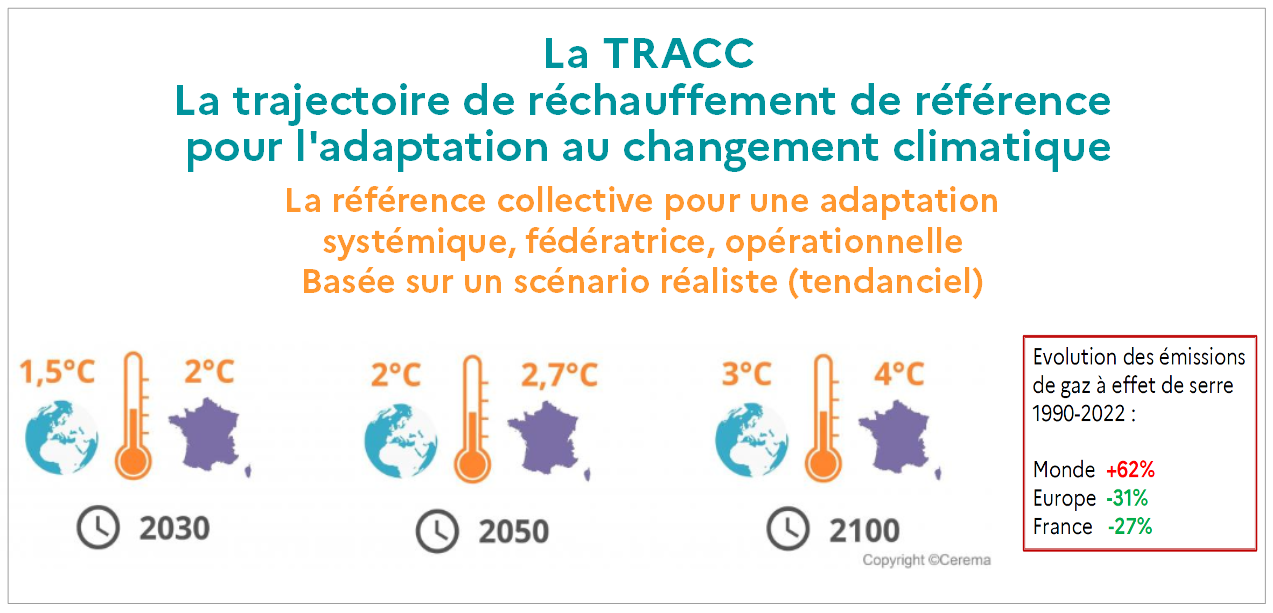 La TRACC
La trajectoire de réchauffement de référence pour l'adaptation au changement climatique

La référence collective pour une adaptation systémique, fédératrice, opérationnelle
Basée sur un scénario réaliste (tendanciel)

1,5°C 2°C
2030

2°C 2,7°C
2050

3°C 4°C
2100

Copyright ©Cerema

Evolution des émissions de gaz à effet de serre 1990-2022 :

Monde +62%
Europe -31%
France -27%